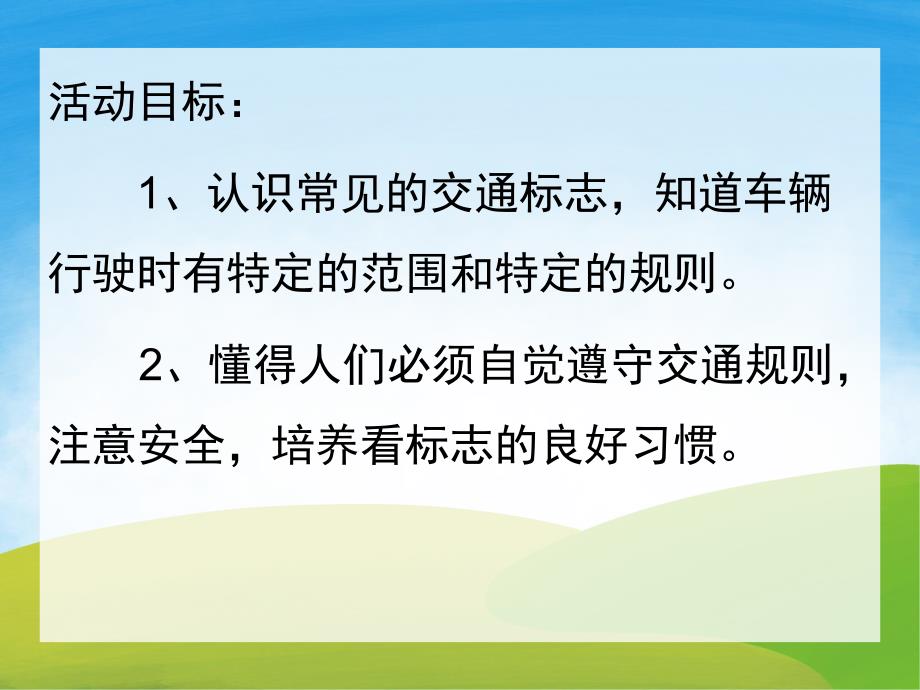 活动目标：

1、认识常见的交通标志，知道车辆行驶时有特定的范围和特定的规则。

2、懂得人们必须自觉遵守交通规则，注意安全，培养看标志的良好习惯。